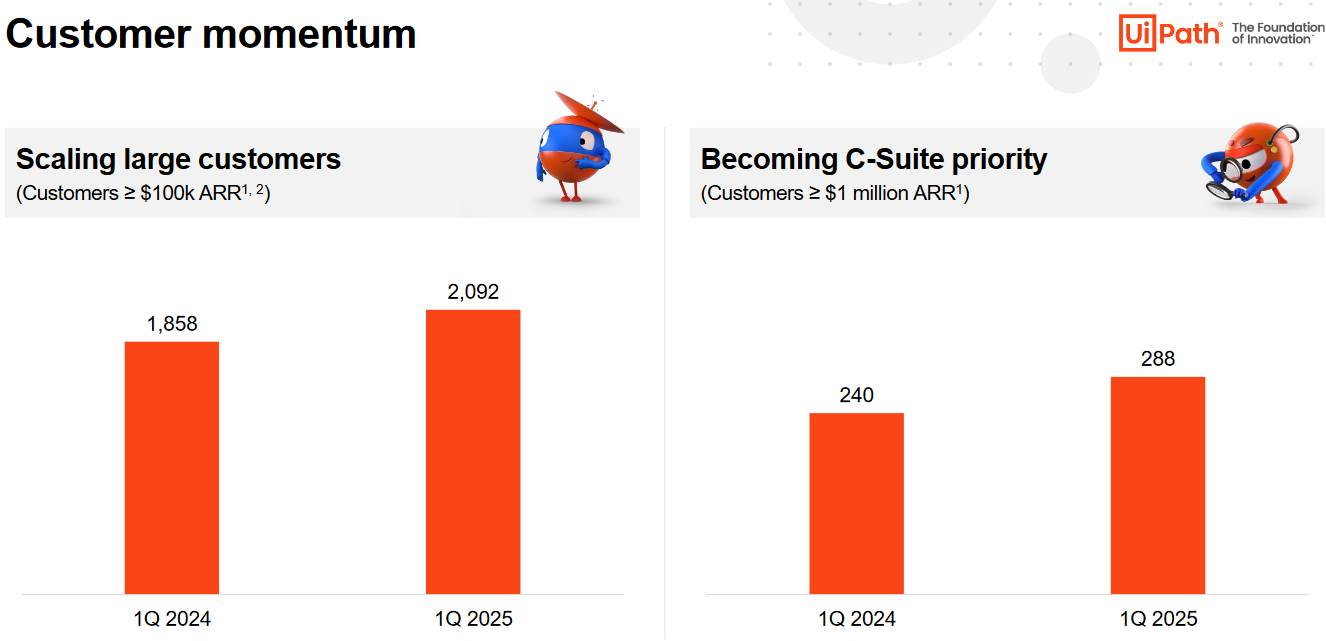 Customer momentum

UiPath® The Foundation of Innovation™

Scaling large customers
(Customers ≥ \$100k ARR$^{1, 2}$)

1,858
2,092
1Q 2024
1Q 2025

Becoming C-Suite priority
(Customers ≥ \$1 million ARR$^{1}$)

240
288
1Q 2024
1Q 2025